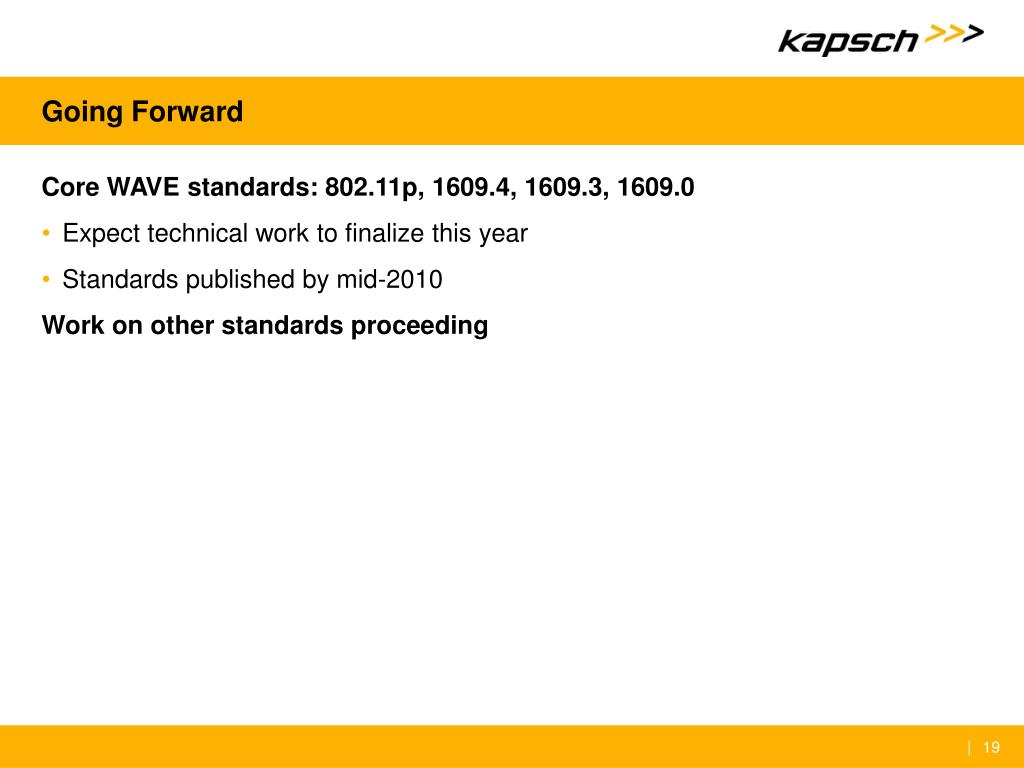 kapsch >>>

Going Forward

Core WAVE standards: 802.11p, 1609.4, 1609.3, 1609.0

• Expect technical work to finalize this year

• Standards published by mid-2010

Work on other standards proceeding

| 19